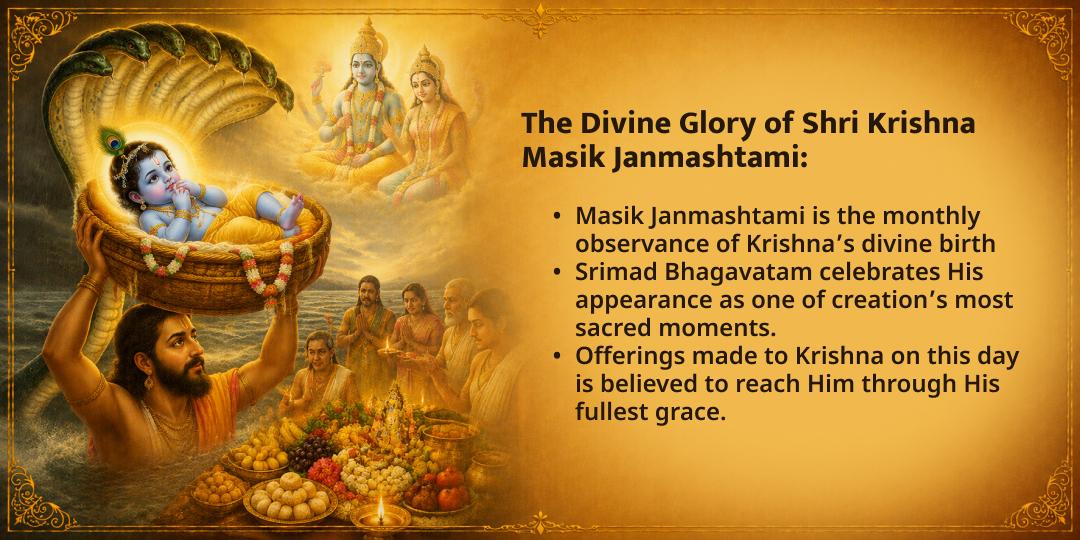 The Divine Glory of Shri Krishna Masik Janmashtami:

• Masik Janmashtami is the monthly observance of Krishna's divine birth
• Srimad Bhagavatam celebrates His appearance as one of creation's most sacred moments.
• Offerings made to Krishna on this day is believed to reach Him through His fullest grace.